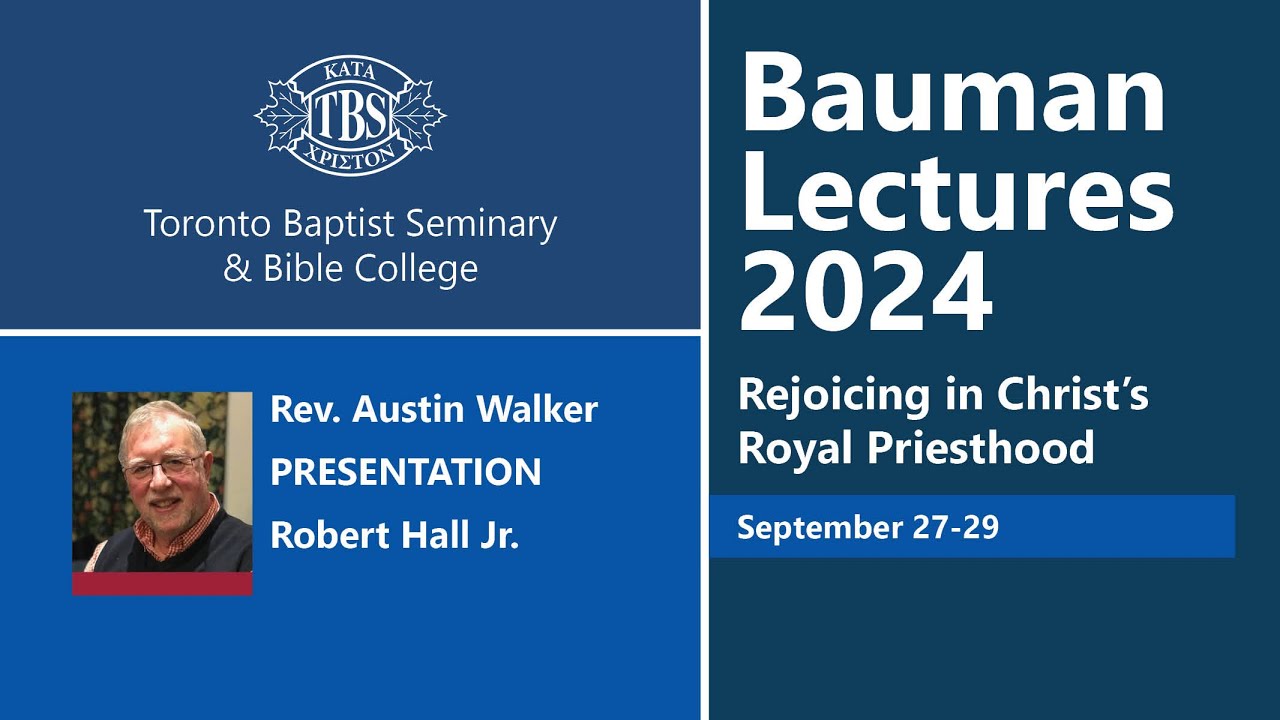 ΚΑΤΑ
TBS
ΧΡΙΣΤΟΝ

Toronto Baptist Seminary & Bible College

Rev. Austin Walker
PRESENTATION
Robert Hall Jr.

Bauman Lectures 2024

Rejoicing in Christ's Royal Priesthood

September 27-29